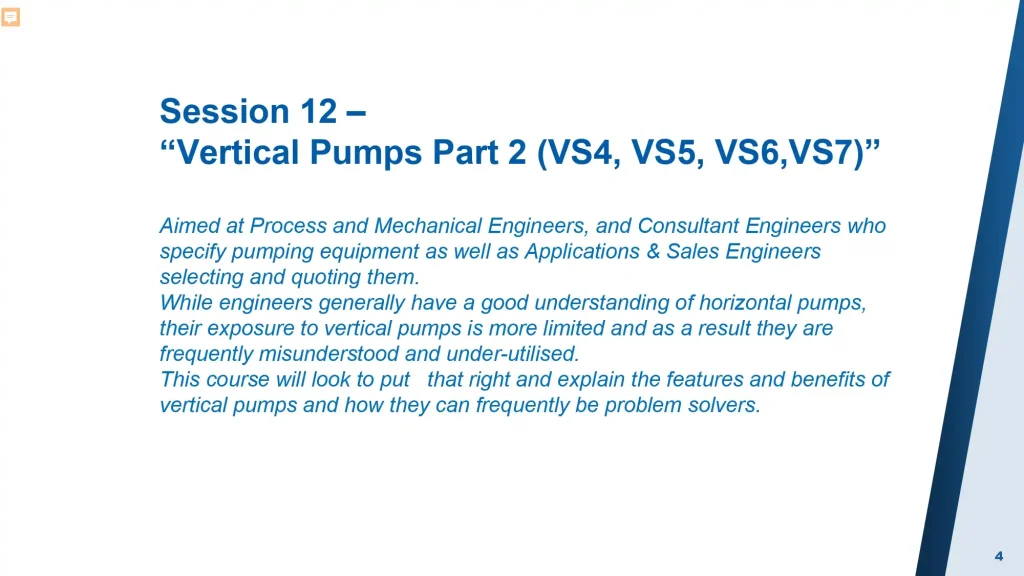 Session 12 –
“Vertical Pumps Part 2 (VS4, VS5, VS6,VS7)”

Aimed at Process and Mechanical Engineers, and Consultant Engineers who specify pumping equipment as well as Applications & Sales Engineers selecting and quoting them.
While engineers generally have a good understanding of horizontal pumps, their exposure to vertical pumps is more limited and as a result they are frequently misunderstood and under-utilised.
This course will look to put that right and explain the features and benefits of vertical pumps and how they can frequently be problem solvers.

4